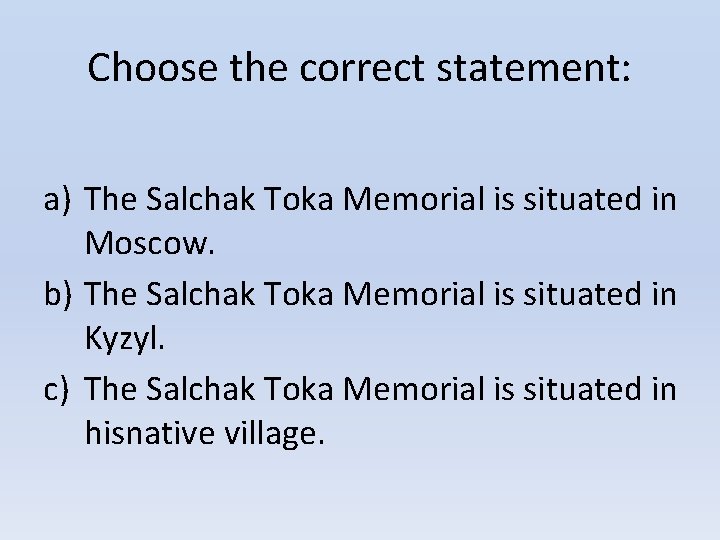 Choose the correct statement:

a) The Salchak Toka Memorial is situated in Moscow.
b) The Salchak Toka Memorial is situated in Kyzyl.
c) The Salchak Toka Memorial is situated in hisnative village.